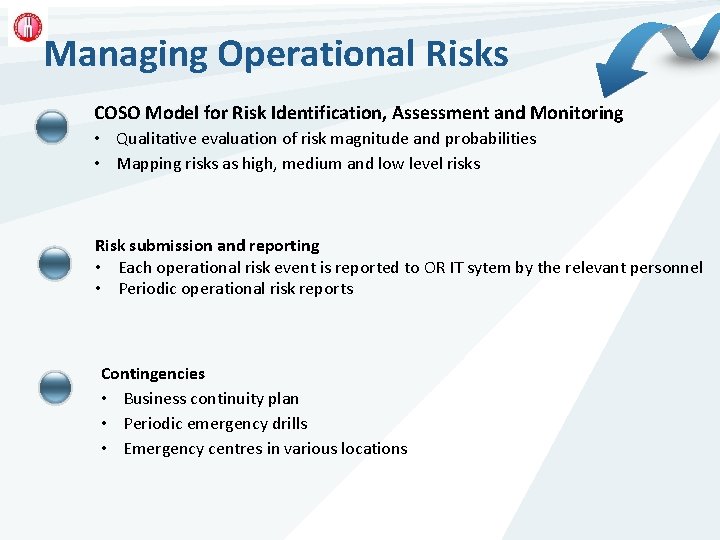 Managing Operational Risks

COSO Model for Risk Identification, Assessment and Monitoring
• Qualitative evaluation of risk magnitude and probabilities
• Mapping risks as high, medium and low level risks

Risk submission and reporting
• Each operational risk event is reported to OR IT sytem by the relevant personnel
• Periodic operational risk reports

Contingencies
• Business continuity plan
• Periodic emergency drills
• Emergency centres in various locations